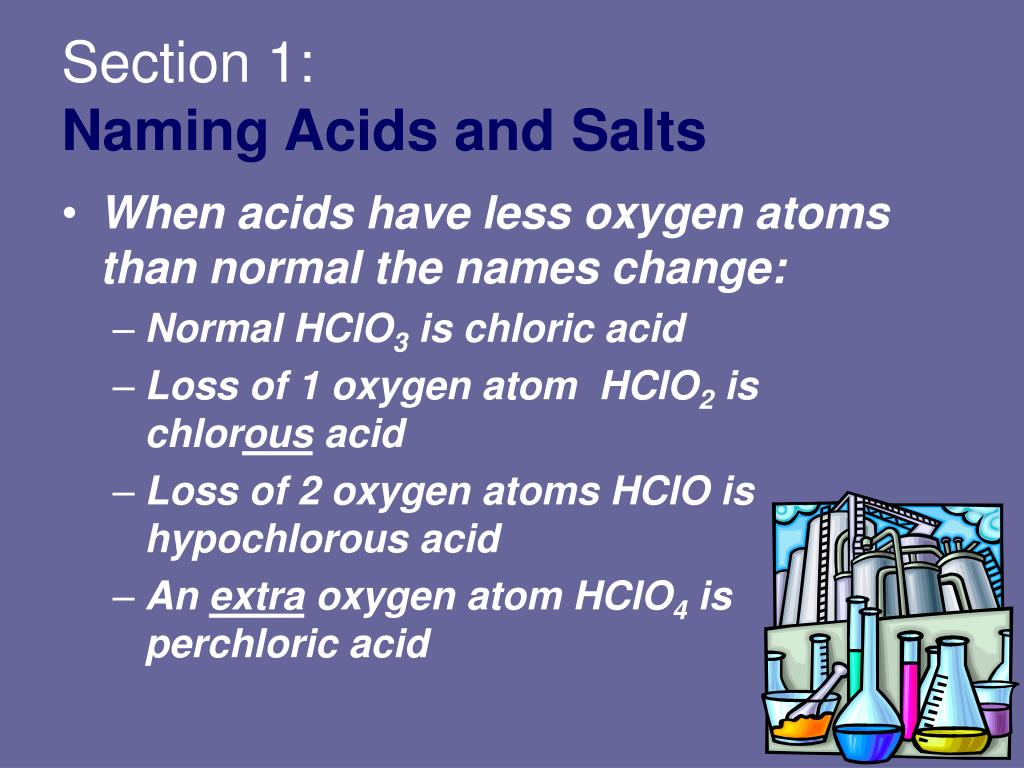 Section 1:
Naming Acids and Salts

• When acids have less oxygen atoms than normal the names change:
– Normal $HClO_3$ is chloric acid
– Loss of 1 oxygen atom $HClO_2$ is chlorous acid
– Loss of 2 oxygen atoms HClO is hypochlorous acid
– An extra oxygen atom $HClO_4$ is perchloric acid